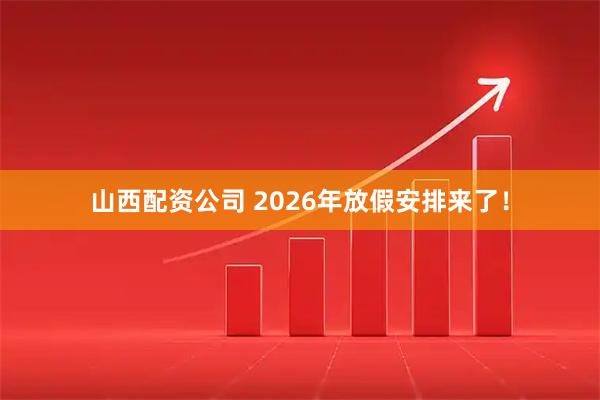 山西配资公司 2026年放假安排来了！